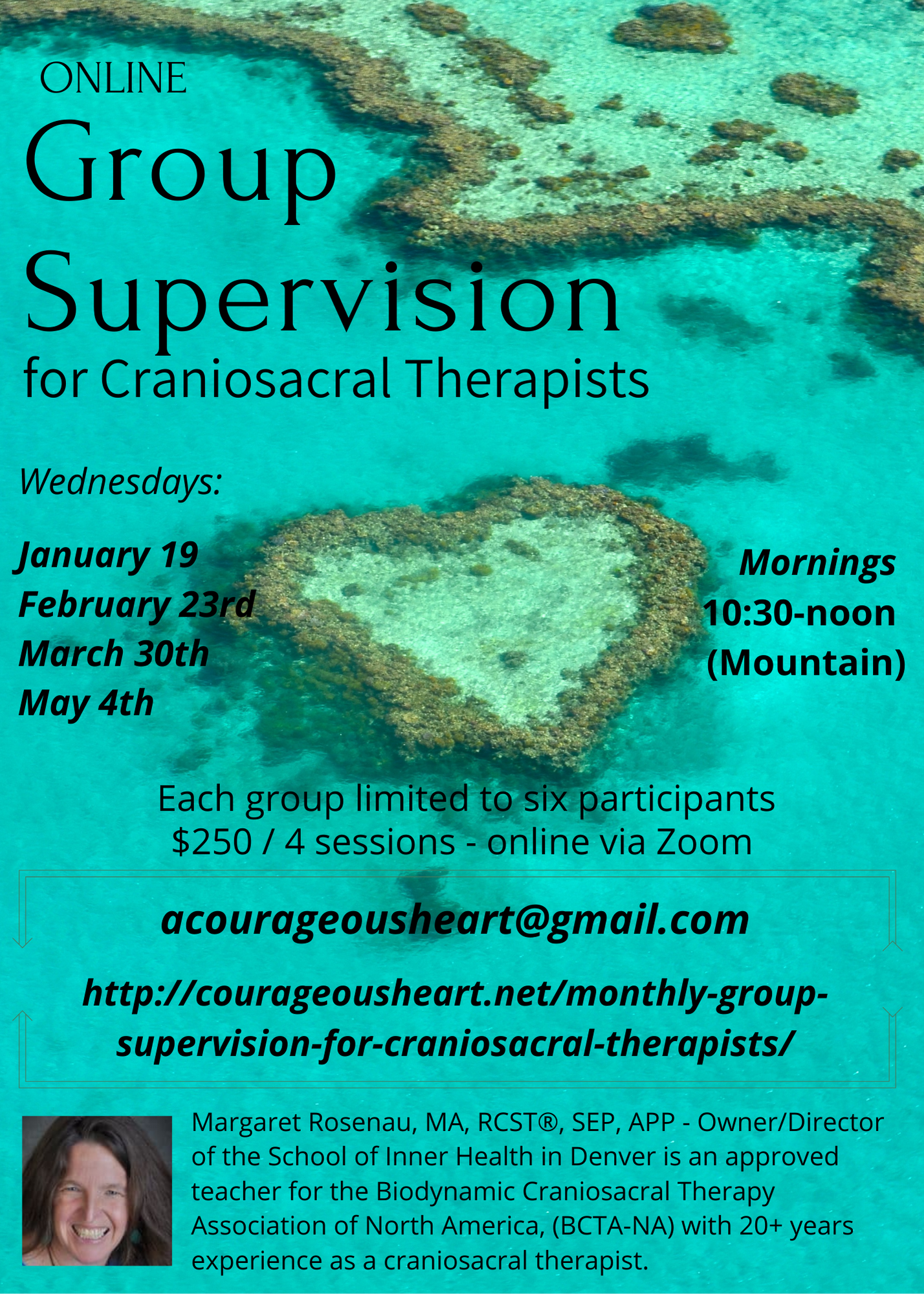 ONLINE

Group Supervision

for Craniosacral Therapists

Wednesdays:

January 19
February 23rd
March 30th
May 4th

Mornings
10:30-noon
(Mountain)

Each group limited to six participants
$250 / 4 sessions - online via Zoom

acourageousheart@gmail.com

http://courageousheart.net/monthly-group-supervision-for-craniosacral-therapists/

Margaret Rosenau, MA, RCST®, SEP, APP - Owner/Director of the School of Inner Health in Denver is an approved teacher for the Biodynamic Craniosacral Therapy Association of North America, (BCTA-NA) with 20+ years experience as a craniosacral therapist.